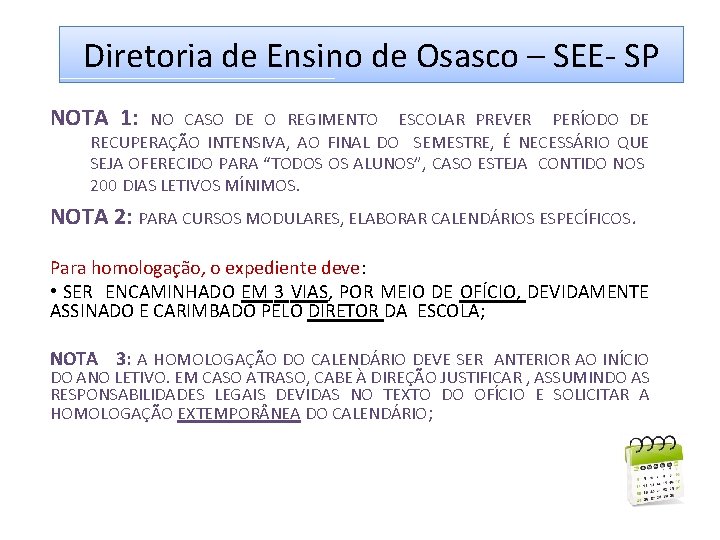 Diretoria de Ensino de Osasco – SEE- SP

NOTA 1: NO CASO DE O REGIMENTO ESCOLAR PREVER PERÍODO DE RECUPERAÇÃO INTENSIVA, AO FINAL DO SEMESTRE, É NECESSÁRIO QUE SEJA OFERECIDO PARA “TODOS OS ALUNOS”, CASO ESTEJA CONTIDO NOS 200 DIAS LETIVOS MÍNIMOS.

NOTA 2: PARA CURSOS MODULARES, ELABORAR CALENDÁRIOS ESPECÍFICOS.

Para homologação, o expediente deve:

• SER ENCAMINHADO EM 3 VIAS, POR MEIO DE OFÍCIO, DEVIDAMENTE ASSINADO E CARIMBADO PELO DIRETOR DA ESCOLA;

NOTA 3: A HOMOLOGAÇÃO DO CALENDÁRIO DEVE SER ANTERIOR AO INÍCIO DO ANO LETIVO. EM CASO ATRASO, CABE À DIREÇÃO JUSTIFICAR , ASSUMINDO AS RESPONSABILIDADES LEGAIS DEVIDAS NO TEXTO DO OFÍCIO E SOLICITAR A HOMOLOGAÇÃO EXTEMPORÂNEA DO CALENDÁRIO;